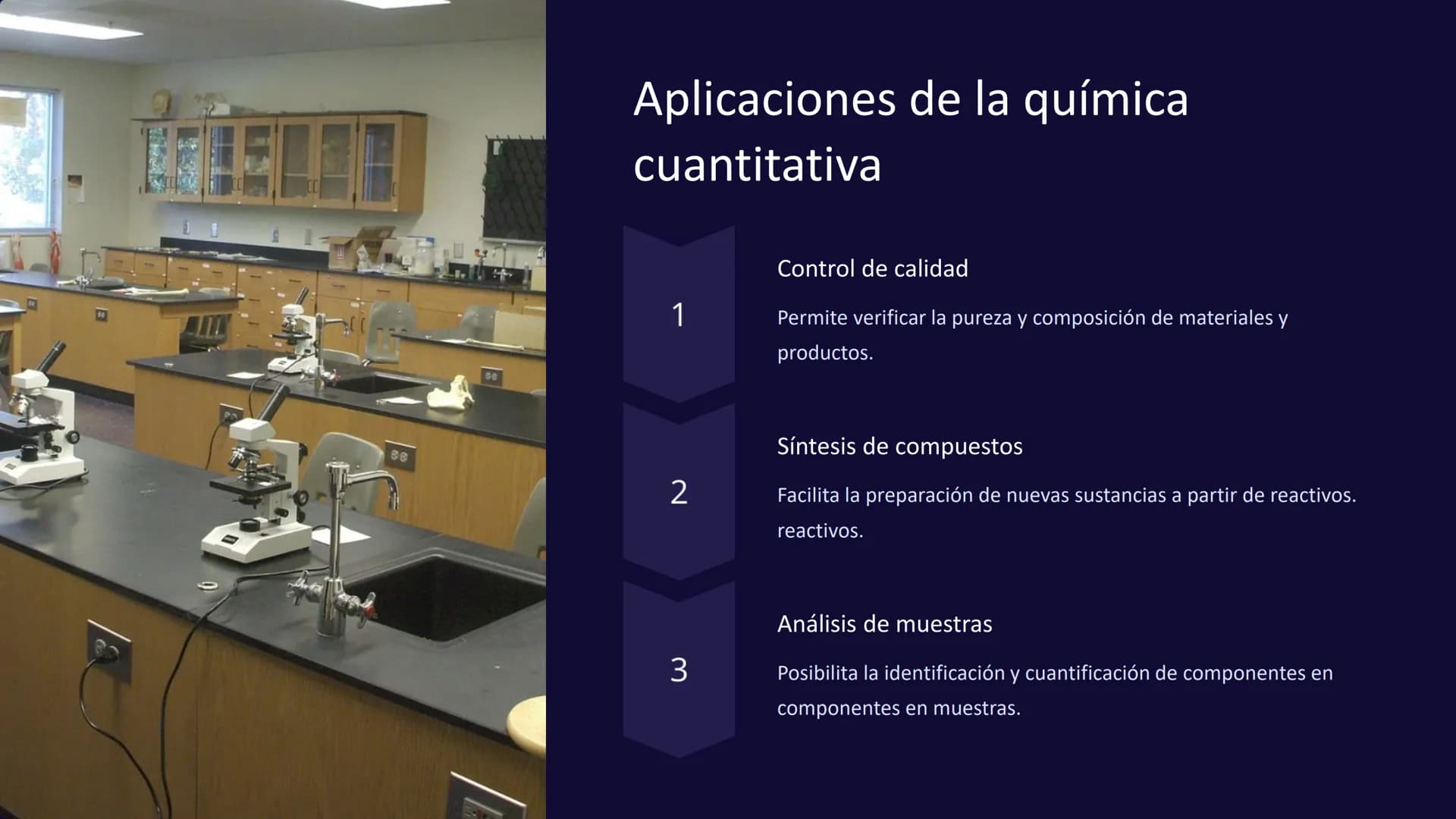 Aplicaciones de la química cuantitativa

1

Control de calidad

Permite verificar la pureza y composición de materiales y productos.

2

Síntesis de compuestos

Facilita la preparación de nuevas sustancias a partir de reactivos. reactivos.

3

Análisis de muestras

Posibilita la identificación y cuantificación de componentes en componentes en muestras.